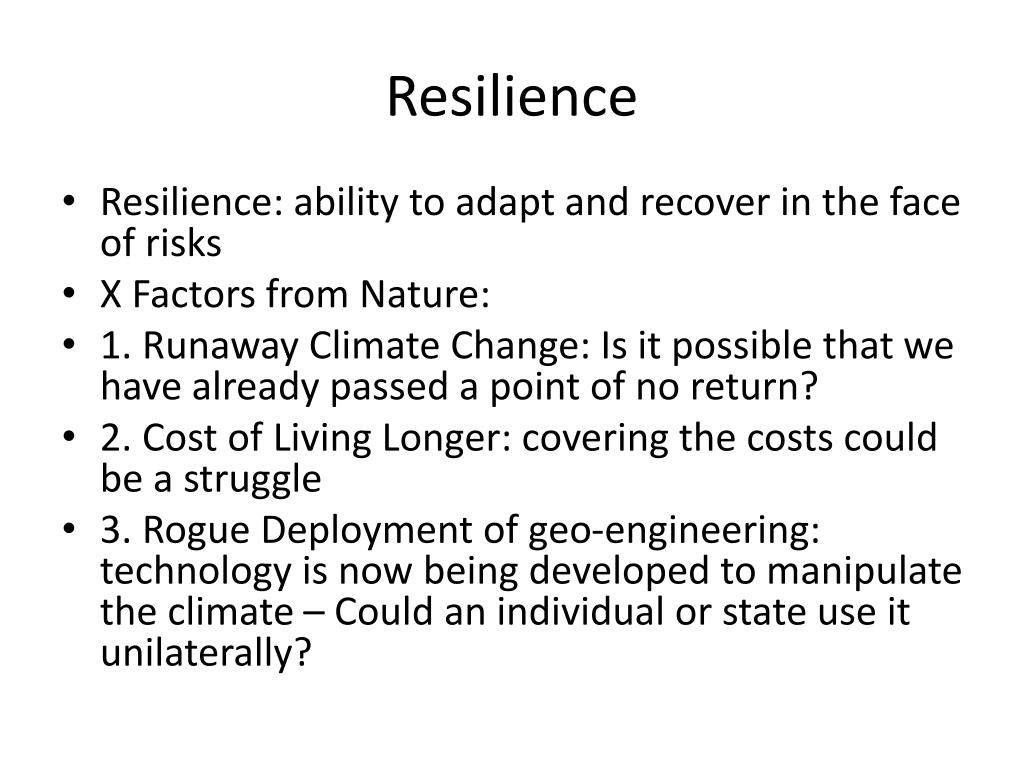 Resilience

• Resilience: ability to adapt and recover in the face of risks
• X Factors from Nature:
• 1. Runaway Climate Change: Is it possible that we have already passed a point of no return?
• 2. Cost of Living Longer: covering the costs could be a struggle
• 3. Rogue Deployment of geo-engineering: technology is now being developed to manipulate the climate – Could an individual or state use it unilaterally?